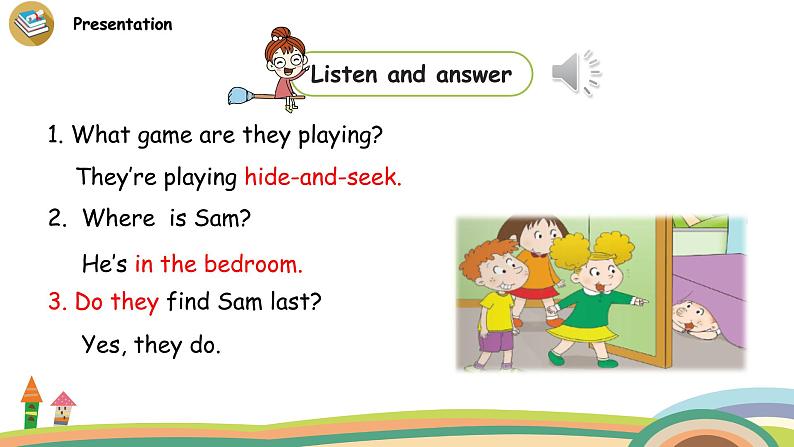 Presentation

Listen and answer

1. What game are they playing?

They're playing hide-and-seek.

2. Where is Sam?

He's in the bedroom.

3. Do they find Sam last?

Yes, they do.